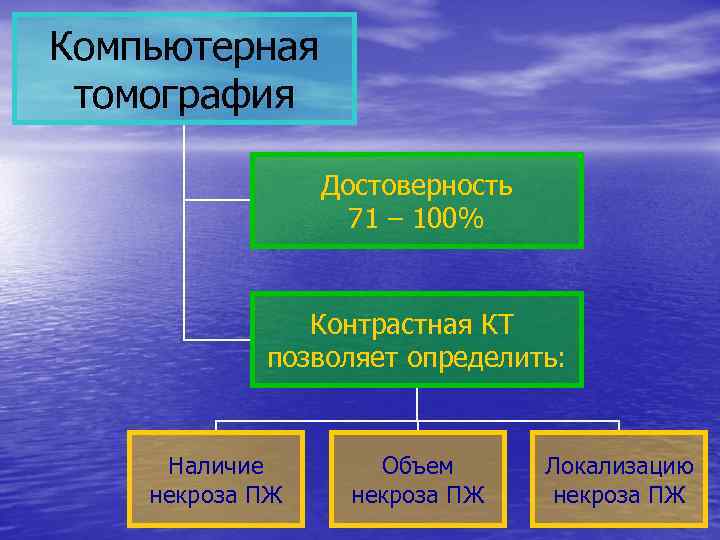 Компьютерная томография

Достоверность 71 – 100%

Контрастная КТ позволяет определить:

Наличие некроза ПЖ

Объем некроза ПЖ

Локализацию некроза ПЖ